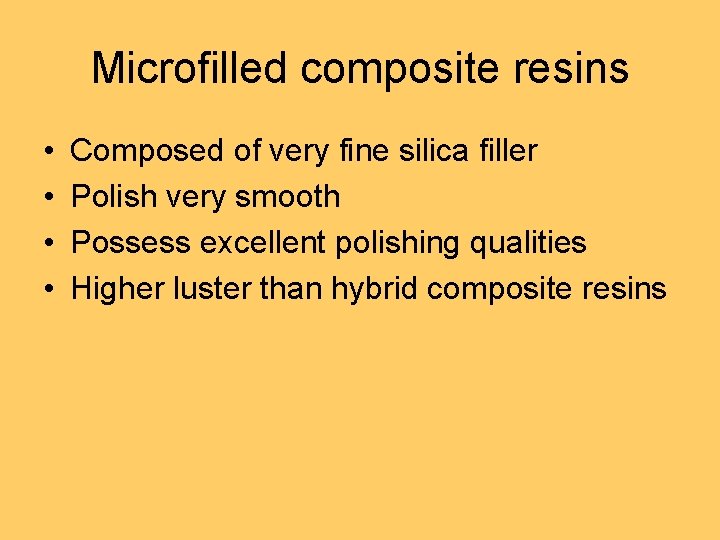 Microfilled composite resins

• Composed of very fine silica filler
• Polish very smooth
• Possess excellent polishing qualities
• Higher luster than hybrid composite resins